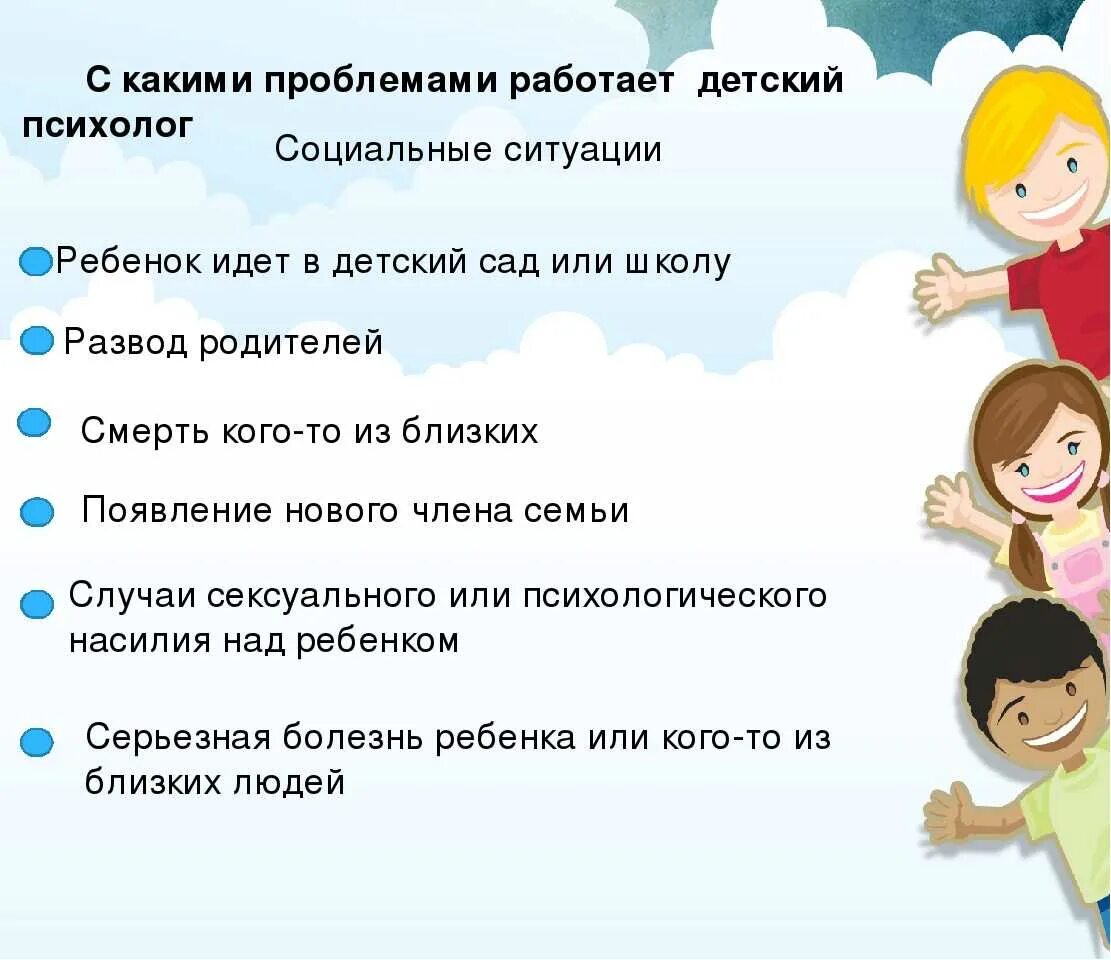 С какими проблемами работает детский психолог

Социальные ситуации

Ребенок идет в детский сад или школу

Развод родителей

Смерть кого-то из близких

Появление нового члена семьи

Случаи сексуального или психологического насилия над ребенком

Серьезная болезнь ребенка или кого-то из близких людей